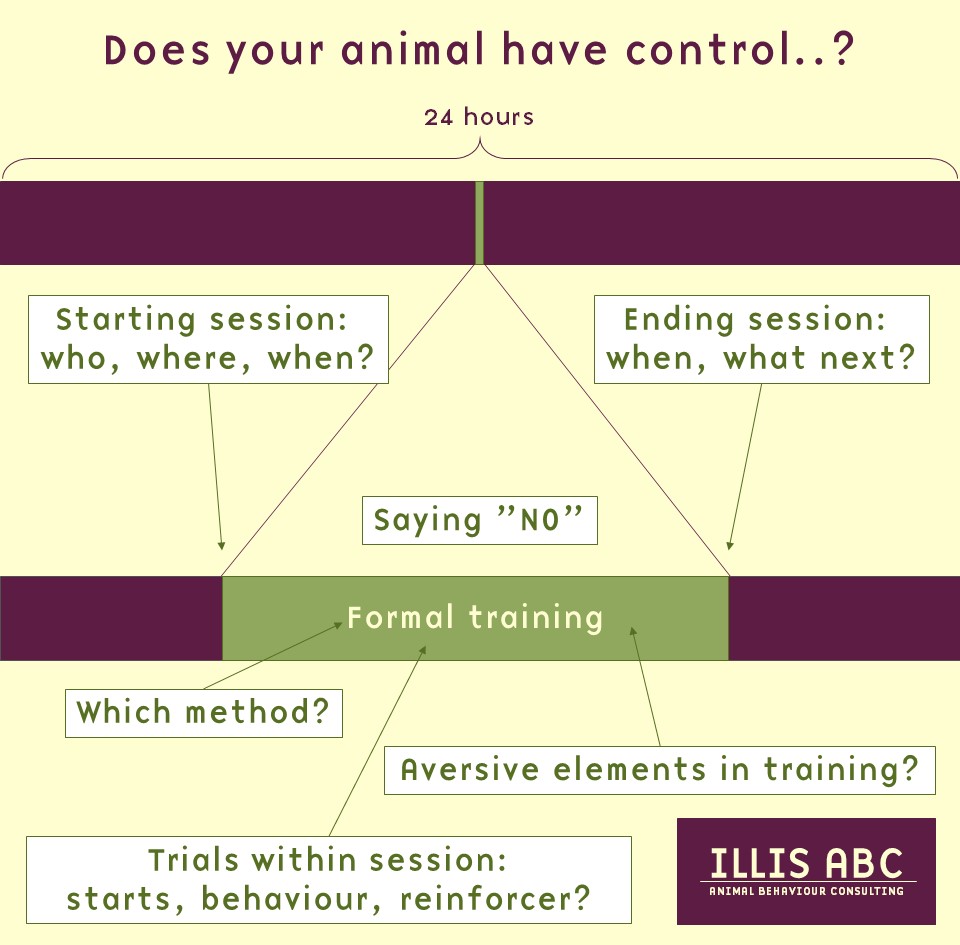 Does your animal have control..?

24 hours

Starting session: who, where, when?

Ending session: when, what next?

Saying "NO"

Formal training

Which method?

Aversive elements in training?

Trials within session: starts, behaviour, reinforcer?

ILLIS ABC
ANIMAL BEHAVIOUR CONSULTING